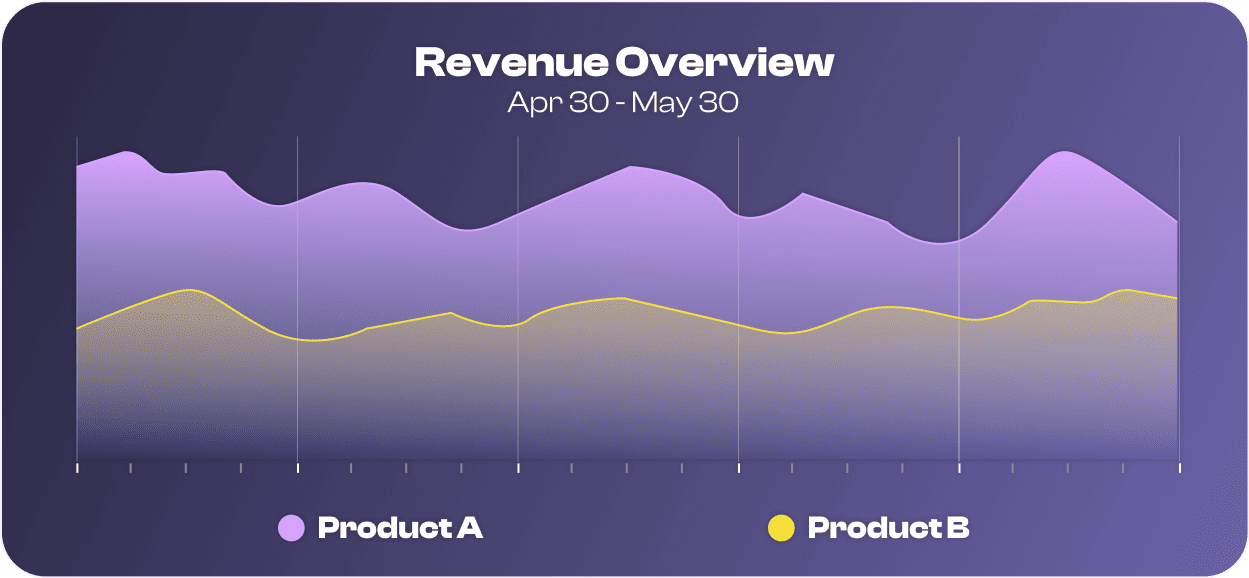 Revenue Overview
Apr 30 - May 30

Product A
Product B